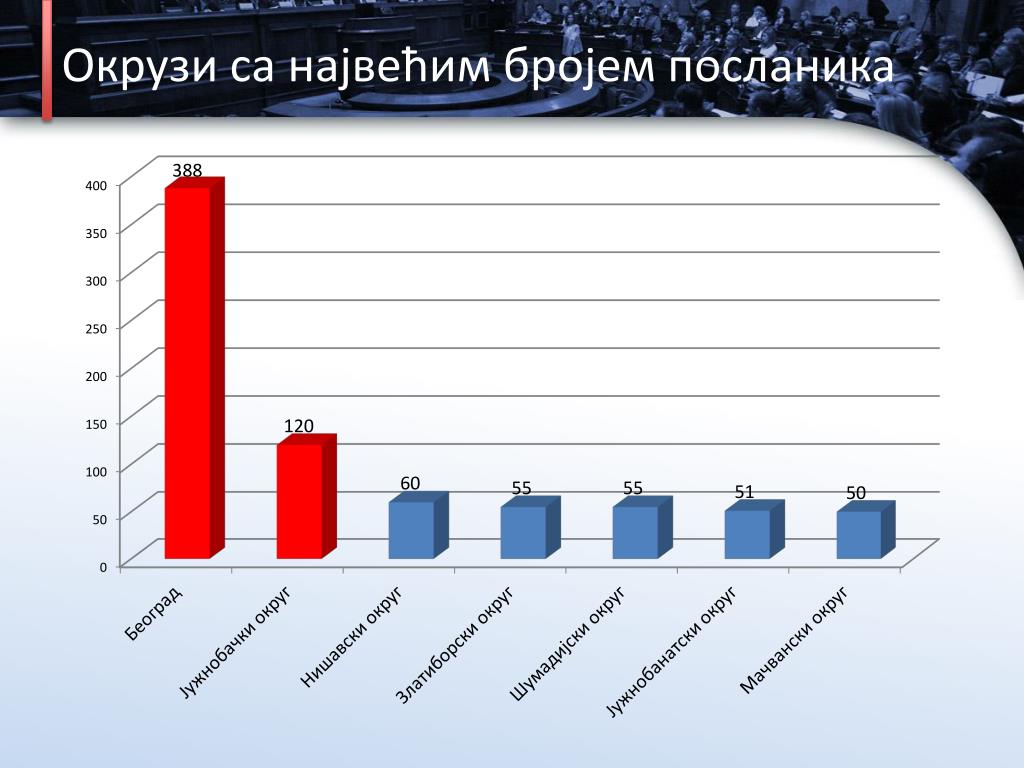 Окрузи са највећим бројем посланика

400
350
300
250
200
150
100
50
0

388
120
60
55
55
51
50

Београд
Јужнобачки округ
Нишавски округ
Златиборски округ
Шумадијски округ
Јужнобанатски округ
Мачвански округ